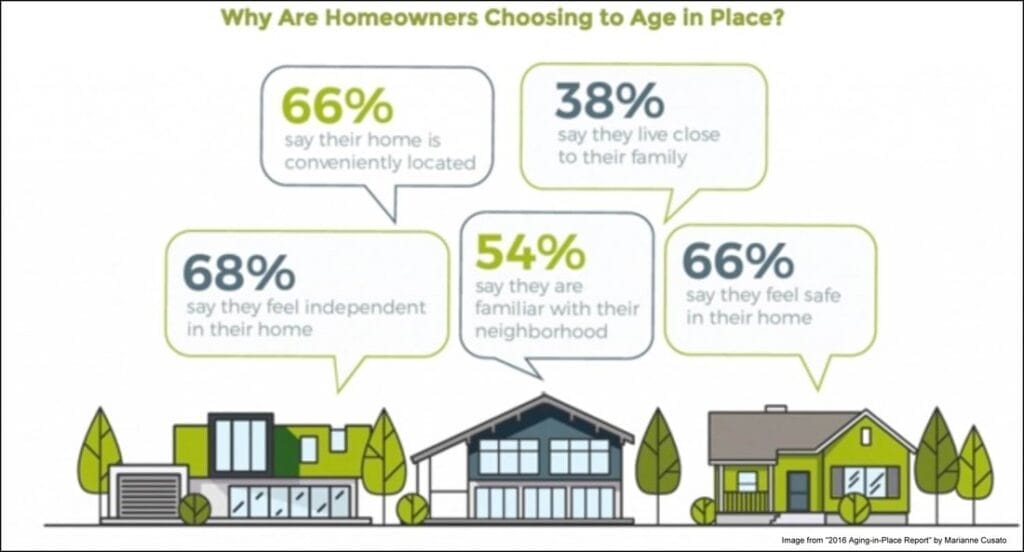 Why Are Homeowners Choosing to Age in Place?

66%
say their home is conveniently located

38%
say they live close to their family

68%
say they feel independent in their home

54%
say they are familiar with their neighborhood

66%
say they feel safe in their home

Image from "2016 Aging-in-Place Report" by Marianne Cusato